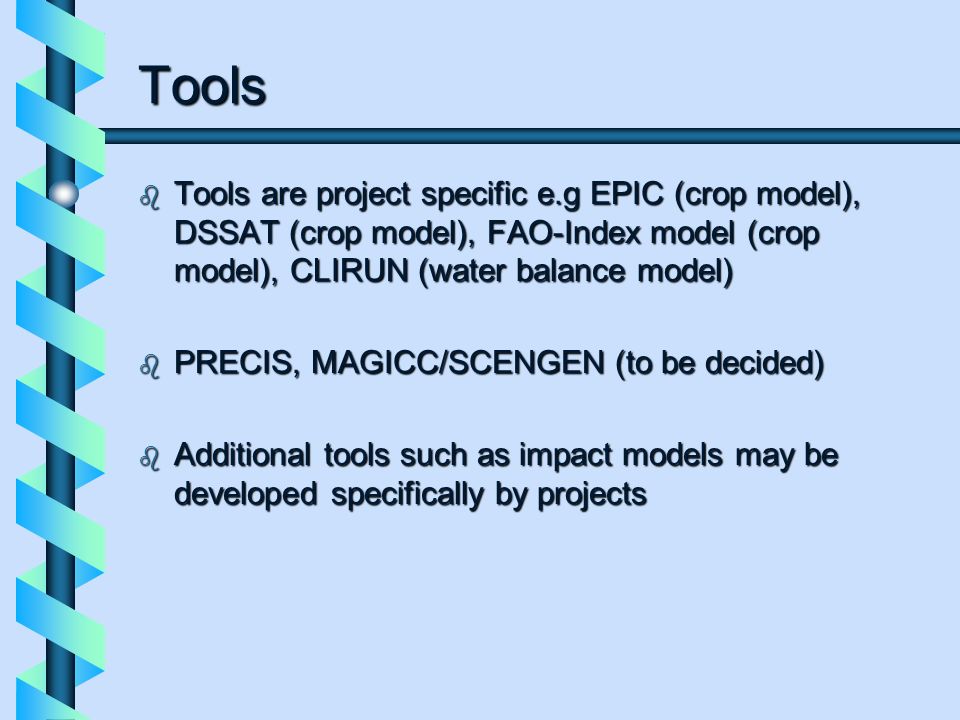 Tools

Tools are project specific e.g EPIC (crop model), DSSAT (crop model), FAO-Index model (crop model), CLIRUN (water balance model)

PRECIS, MAGICC/SCENGEN (to be decided)

Additional tools such as impact models may be developed specifically by projects